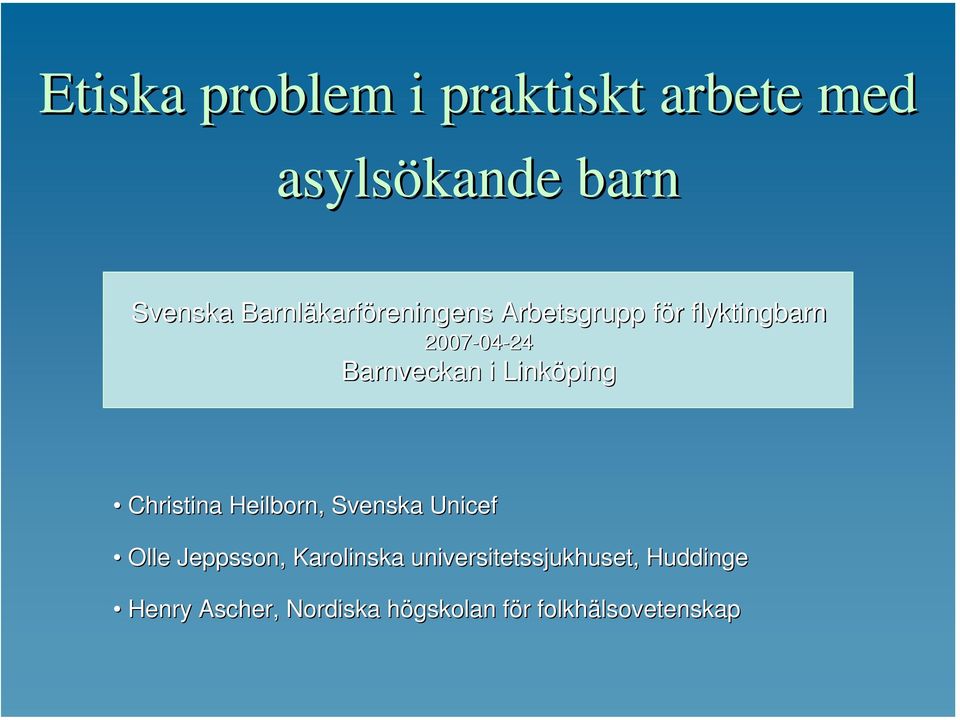 Etiska problem i praktiskt arbete med asylsökande barn

Svenska Barnläkarföreningens Arbetsgrupp för flyktingbarn
2007-04-24
Barnveckan i Linköping

• Christina Heilborn, Svenska Unicef

• Olle Jeppsson, Karolinska universitetssjukhuset, Huddinge

• Henry Ascher, Nordiska högskolan för folkhälsovetenskap